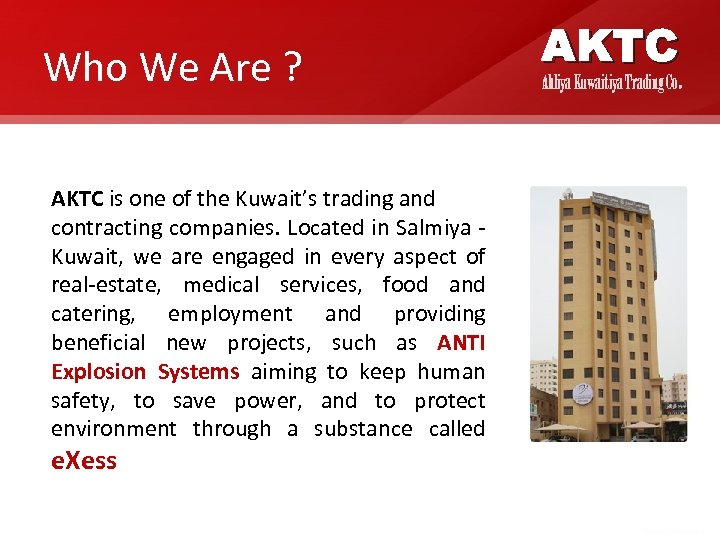 Who We Are ?

AKTC
Ahliya Kuwaitiya Trading Co.

AKTC is one of the Kuwait's trading and contracting companies. Located in Salmiya - Kuwait, we are engaged in every aspect of real-estate, medical services, food and catering, employment and providing beneficial new projects, such as ANTI Explosion Systems aiming to keep human safety, to save power, and to protect environment through a substance called eXess